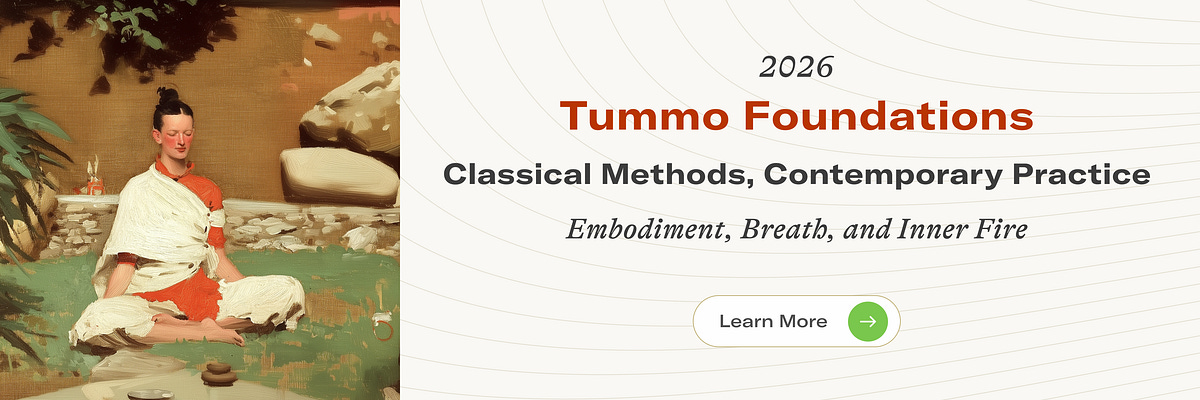 2026

Tummo Foundations

Classical Methods, Contemporary Practice

Embodiment, Breath, and Inner Fire

Learn More